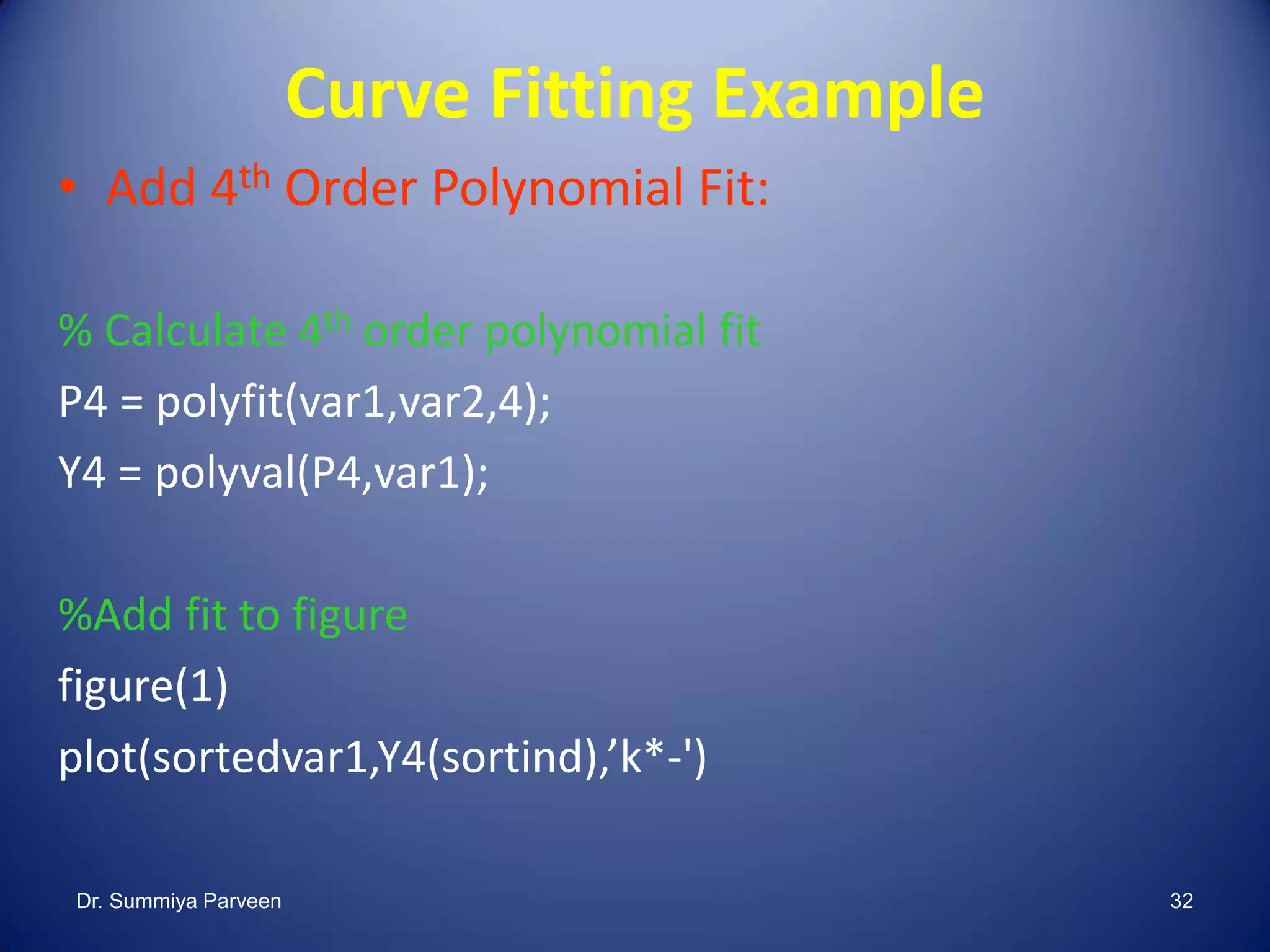 Curve Fitting Example

• Add 4$^{th}$ Order Polynomial Fit:

% Calculate 4$^{th}$ order polynomial fit

P4 = polyfit(var1,var2,4);

Y4 = polyval(P4,var1);

%Add fit to figure

figure(1)

plot(sortedvar1,Y4(sortind),’k*-')

Dr. Summiya Parveen

32